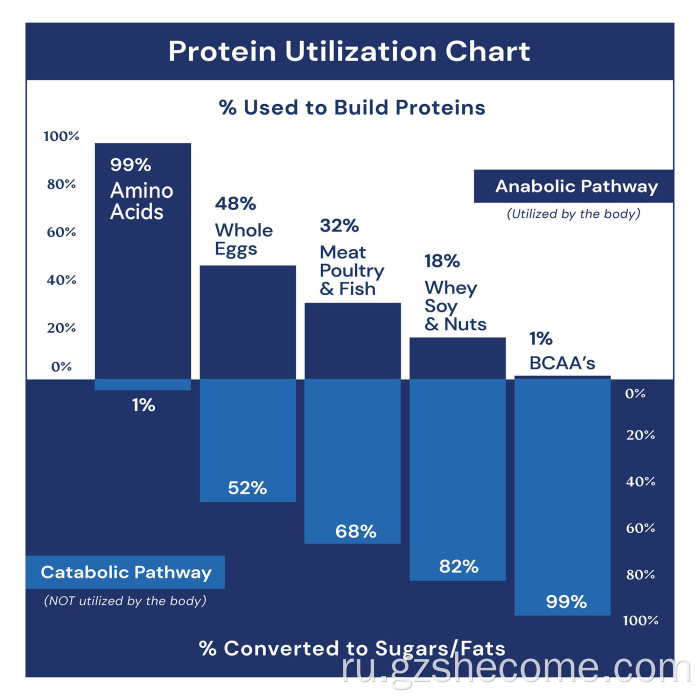 Protein Utilization Chart

% Used to Build Proteins

100%
80%
60%
40%
20%
0%

99% Amino Acids

48% Whole Eggs

32% Meat Poultry & Fish

18% Whey Soy & Nuts

1% BCAA's

Anabolic Pathway
(Utilized by the body)

1%
52%
68%
82%
99%

0%
20%
40%
60%
80%
100%

Catabolic Pathway
(NOT utilized by the body)

% Converted to Sugars/Fats

ru.gzshecome.com